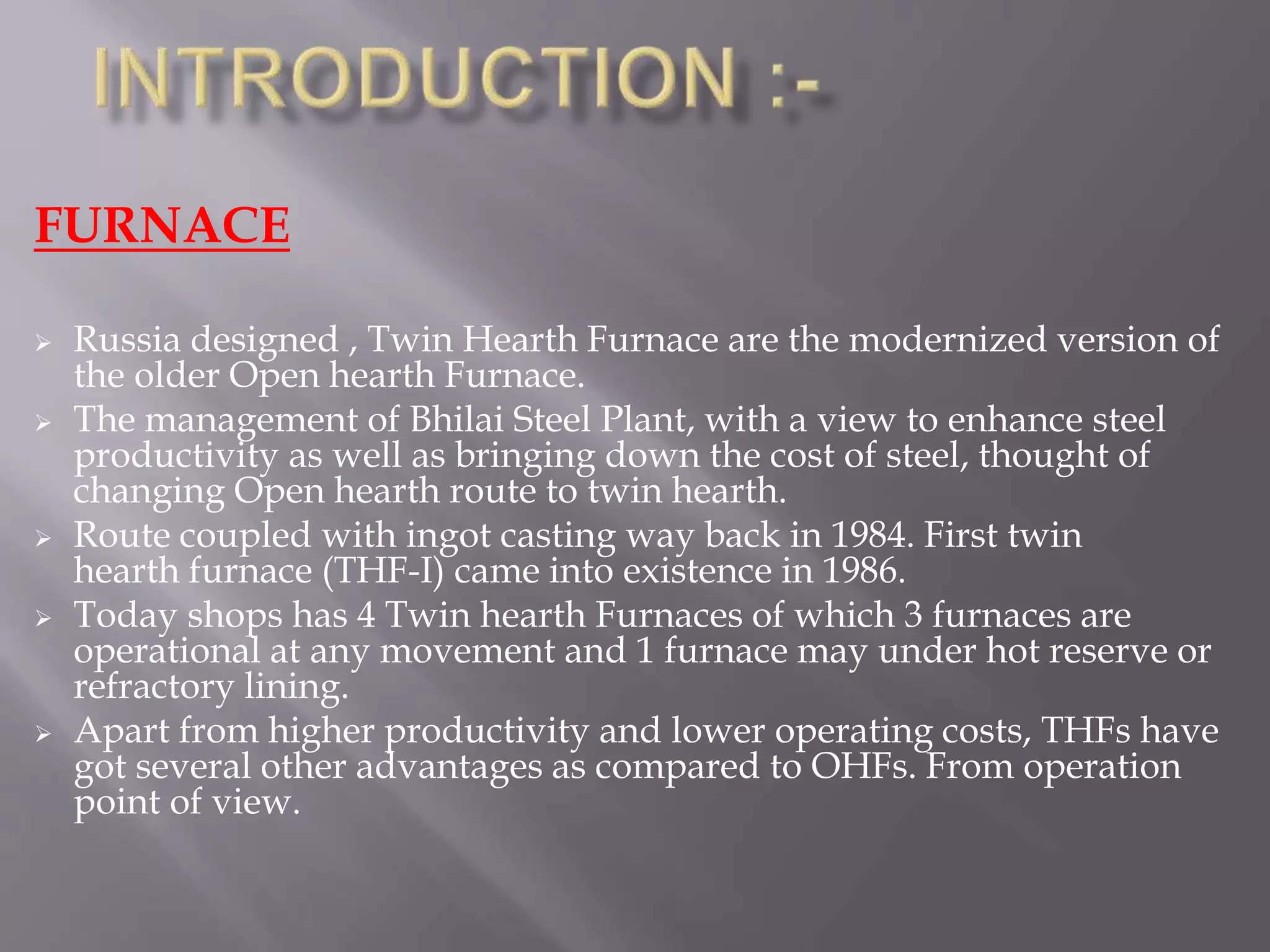 INTRODUCTION :-

FURNACE

➢ Russia designed , Twin Hearth Furnace are the modernized version of the older Open hearth Furnace.
➢ The management of Bhilai Steel Plant, with a view to enhance steel productivity as well as bringing down the cost of steel, thought of changing Open hearth route to twin hearth.
➢ Route coupled with ingot casting way back in 1984. First twin hearth furnace (THF-I) came into existence in 1986.
➢ Today shops has 4 Twin hearth Furnaces of which 3 furnaces are operational at any movement and 1 furnace may under hot reserve or refractory lining.
➢ Apart from higher productivity and lower operating costs, THFs have got several other advantages as compared to OHFs. From operation point of view.